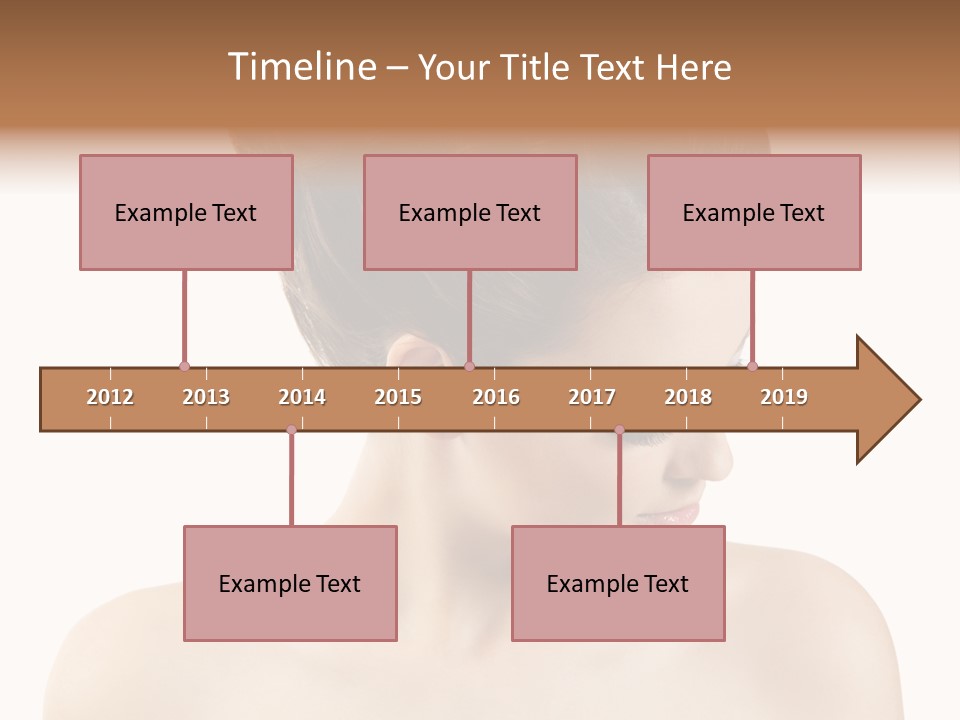 Timeline – Your Title Text Here

Example Text

Example Text

Example Text

2012 2013 2014 2015 2016 2017 2018 2019

Example Text

Example Text